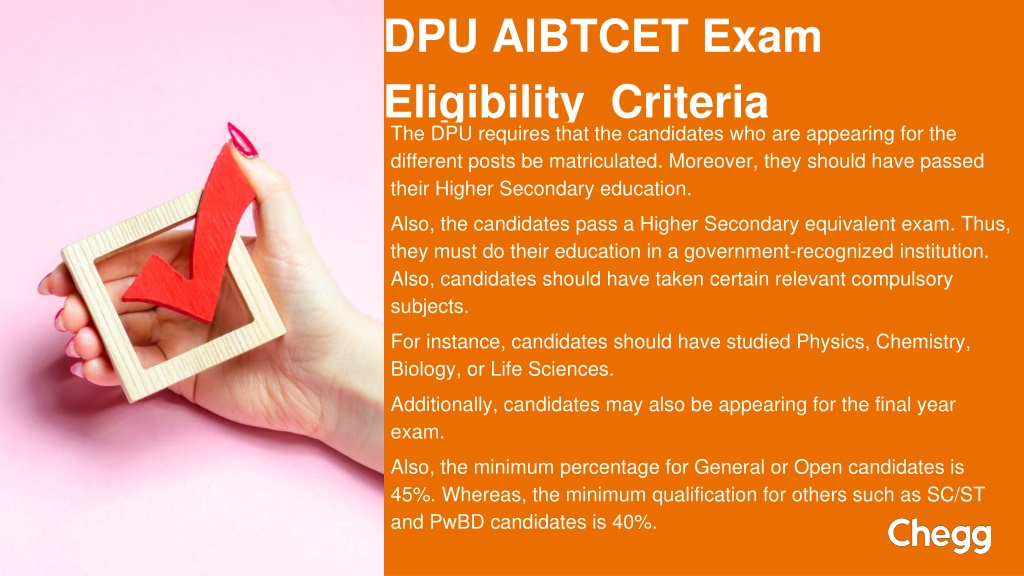 DPU AIBTCET Exam Eligibility Criteria

The DPU requires that the candidates who are appearing for the different posts be matriculated. Moreover, they should have passed their Higher Secondary education.

Also, the candidates pass a Higher Secondary equivalent exam. Thus, they must do their education in a government-recognized institution. Also, candidates should have taken certain relevant compulsory subjects.

For instance, candidates should have studied Physics, Chemistry, Biology, or Life Sciences.

Additionally, candidates may also be appearing for the final year exam.

Also, the minimum percentage for General or Open candidates is 45%. Whereas, the minimum qualification for others such as SC/ST and PwBD candidates is 40%.

Chegg